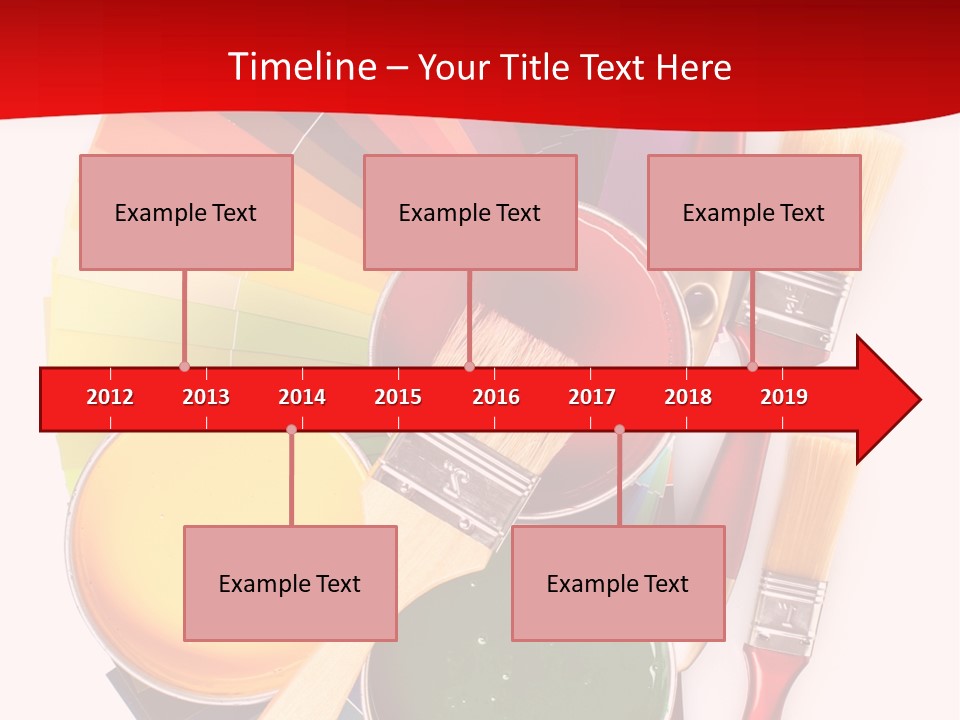 Timeline – Your Title Text Here

Example Text

Example Text

Example Text

2012 2013 2014 2015 2016 2017 2018 2019

Example Text

Example Text